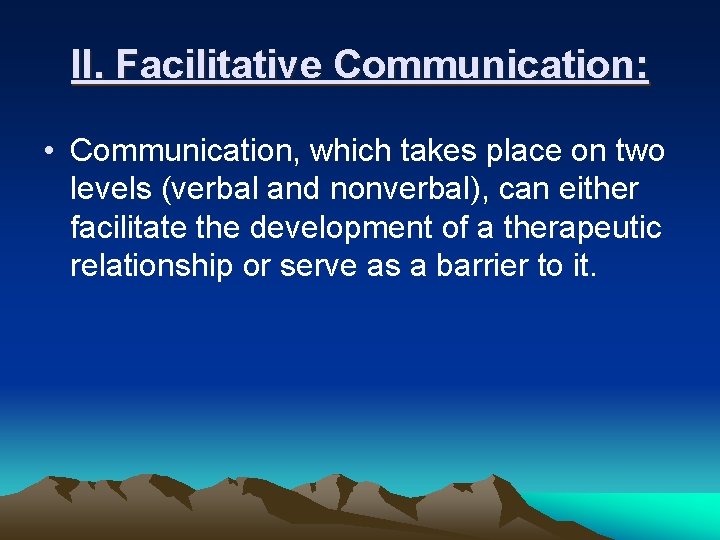 II. Facilitative Communication:

• Communication, which takes place on two levels (verbal and nonverbal), can either facilitate the development of a therapeutic relationship or serve as a barrier to it.